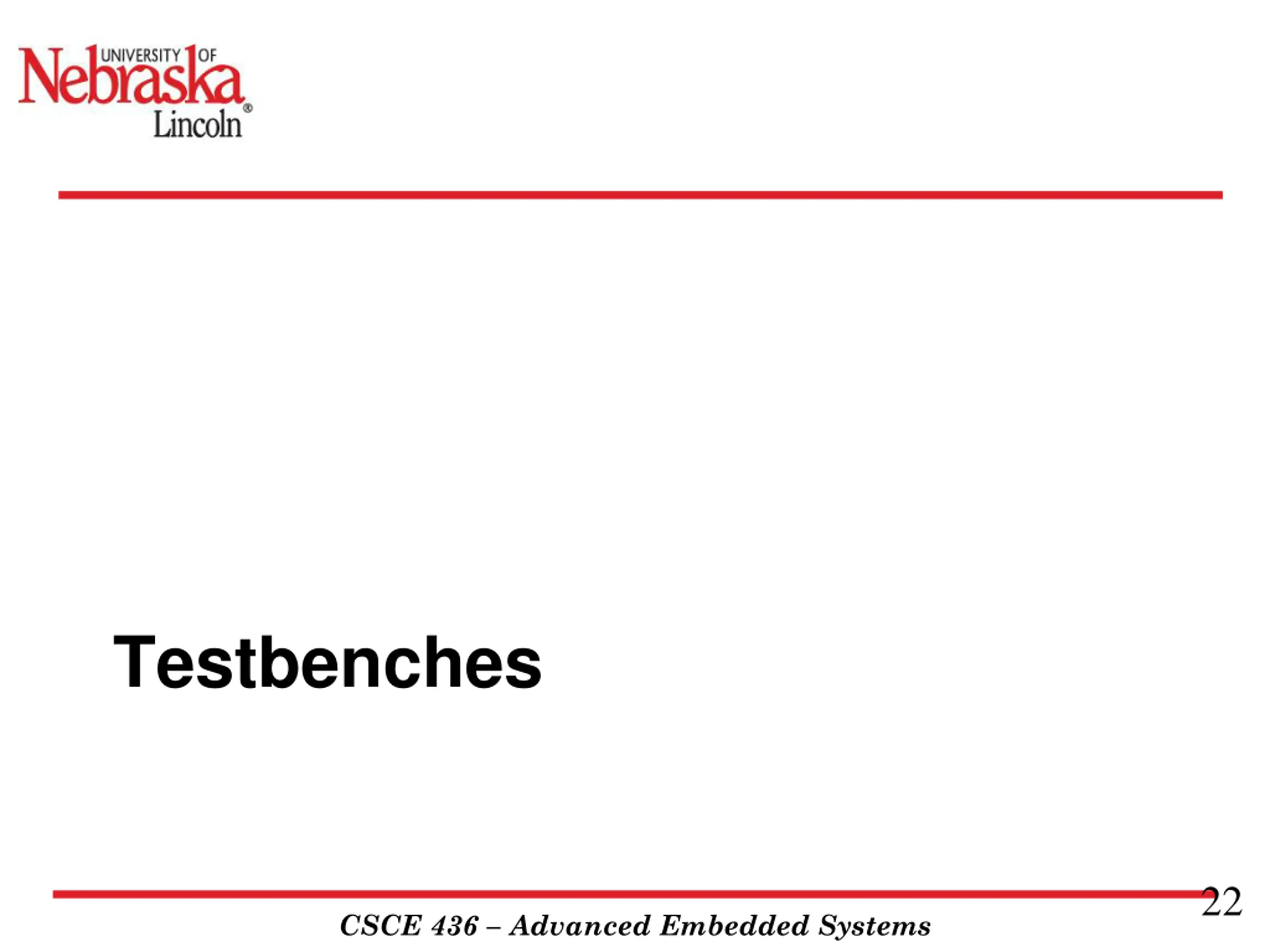 UNIVERSITY OF Nebraska® Lincoln

Testbenches

22

CSCE 436 – Advanced Embedded Systems